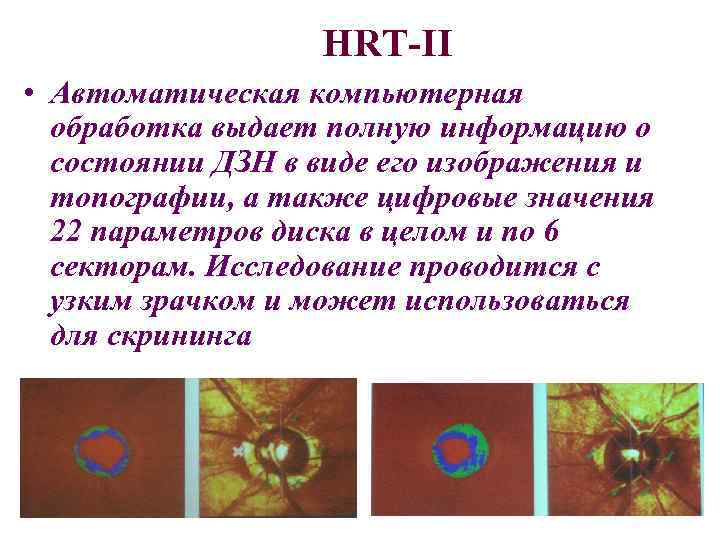 HRT-II

• Автоматическая компьютерная обработка выдает полную информацию о состоянии ДЗН в виде его изображения и топографии, а также цифровые значения 22 параметров диска в целом и по 6 секторам. Исследование проводится с узким зрачком и может использоваться для скрининга